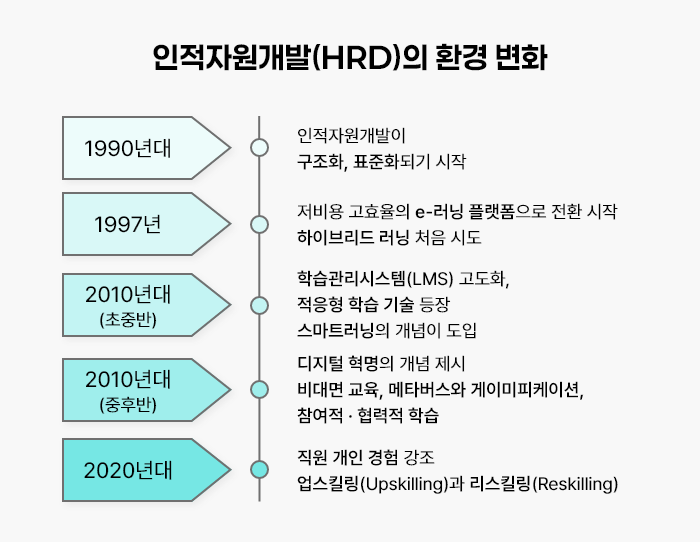 인적자원개발(HRD)의 환경 변화

1990년대

인적자원개발이
구조화, 표준화되기 시작

1997년

저비용 고효율의 e-러닝 플랫폼으로 전환 시작
하이브리드 러닝 처음 시도

2010년대
(초중반)

학습관리시스템(LMS) 고도화,
적응형 학습 기술 등장
스마트러닝의 개념이 도입

2010년대
(중후반)

디지털 혁명의 개념 제시
비대면 교육, 메타버스와 게이미피케이션,
참여적 · 협력적 학습

2020년대

직원 개인 경험 강조
업스킬링(Upskilling)과 리스킬링(Reskilling)